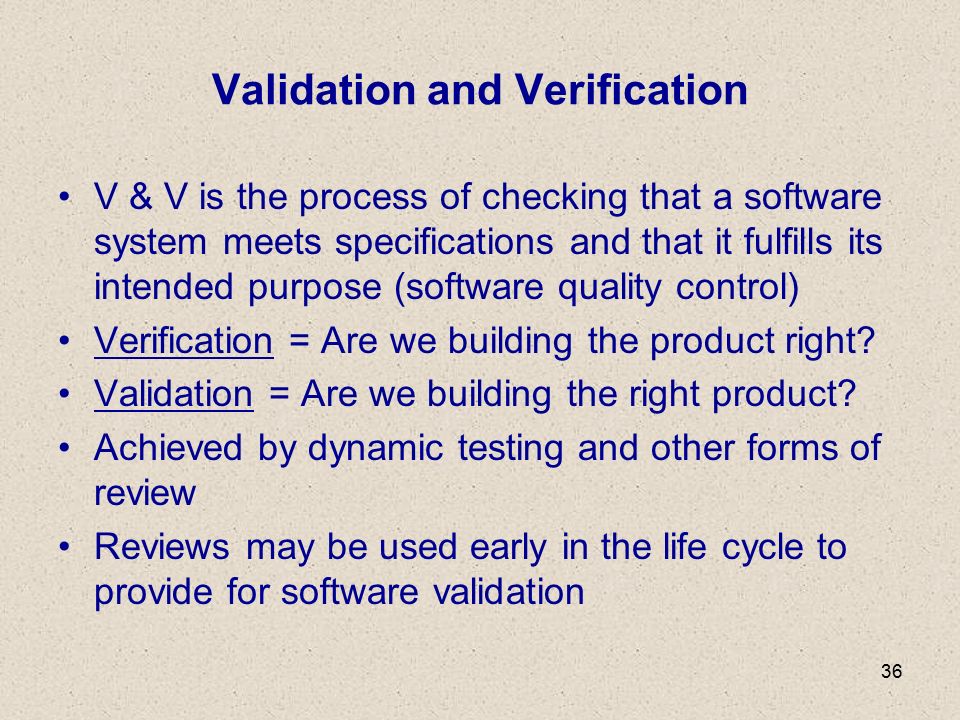 Validation and Verification

• V & V is the process of checking that a software system meets specifications and that it fulfills its intended purpose (software quality control)

• Verification = Are we building the product right?

• Validation = Are we building the right product?

• Achieved by dynamic testing and other forms of review

• Reviews may be used early in the life cycle to provide for software validation

36